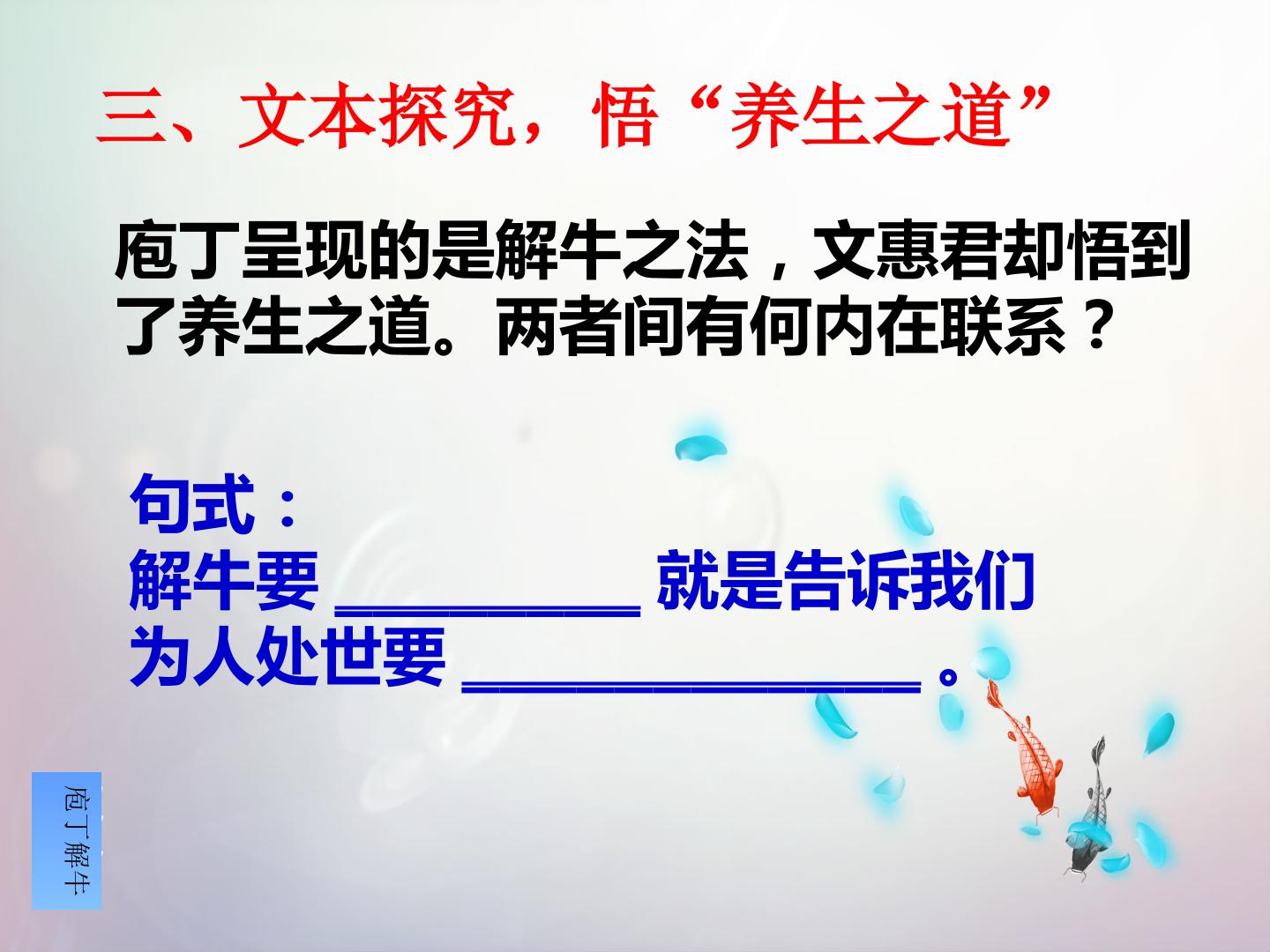 三、文本探究，悟“养生之道”

庖丁呈现的是解牛之法，文惠君却悟到了养生之道。两者间有何内在联系？

句式：
解牛要____就是告诉我们
为人处世要____。

庖丁解牛